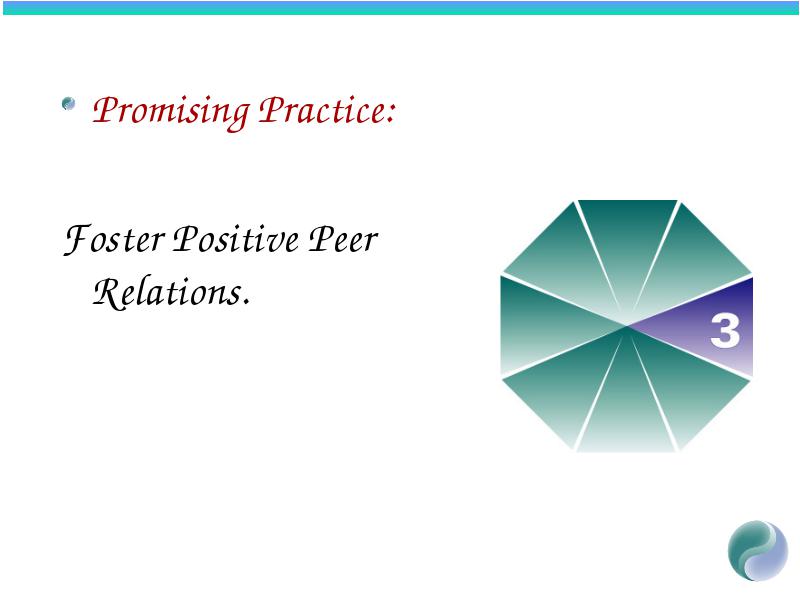 Promising Practice:

Foster Positive Peer Relations.

3